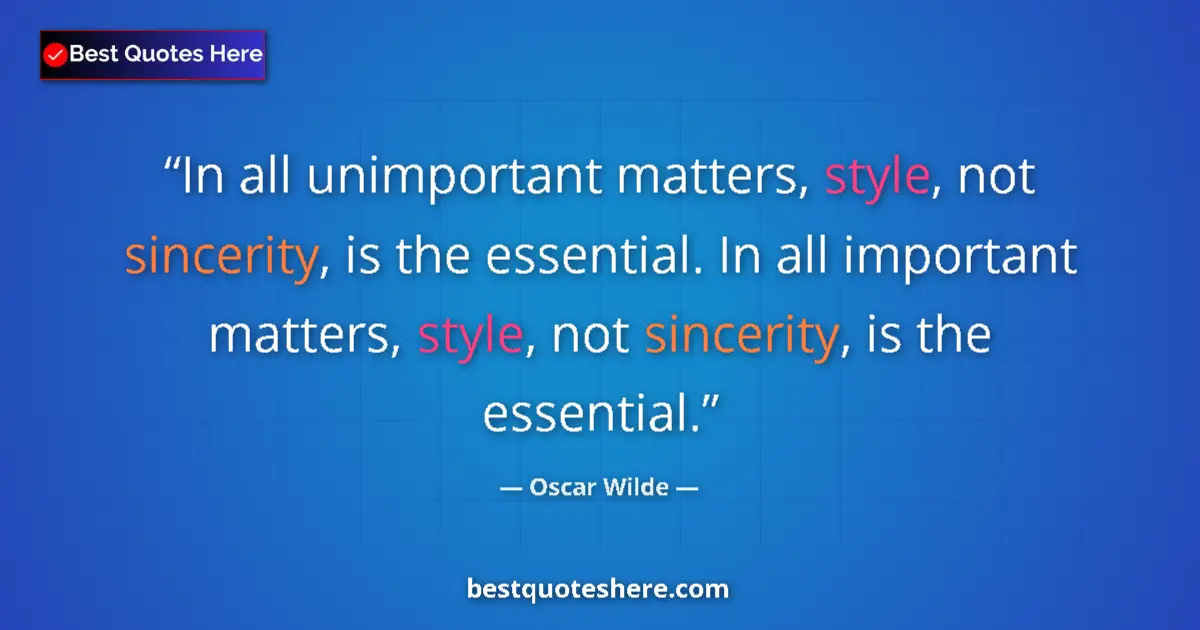 Best Quotes Here

“In all unimportant matters, style, not sincerity, is the essential. In all important matters, style, not sincerity, is the essential.”

— Oscar Wilde —

bestquoteshere.com